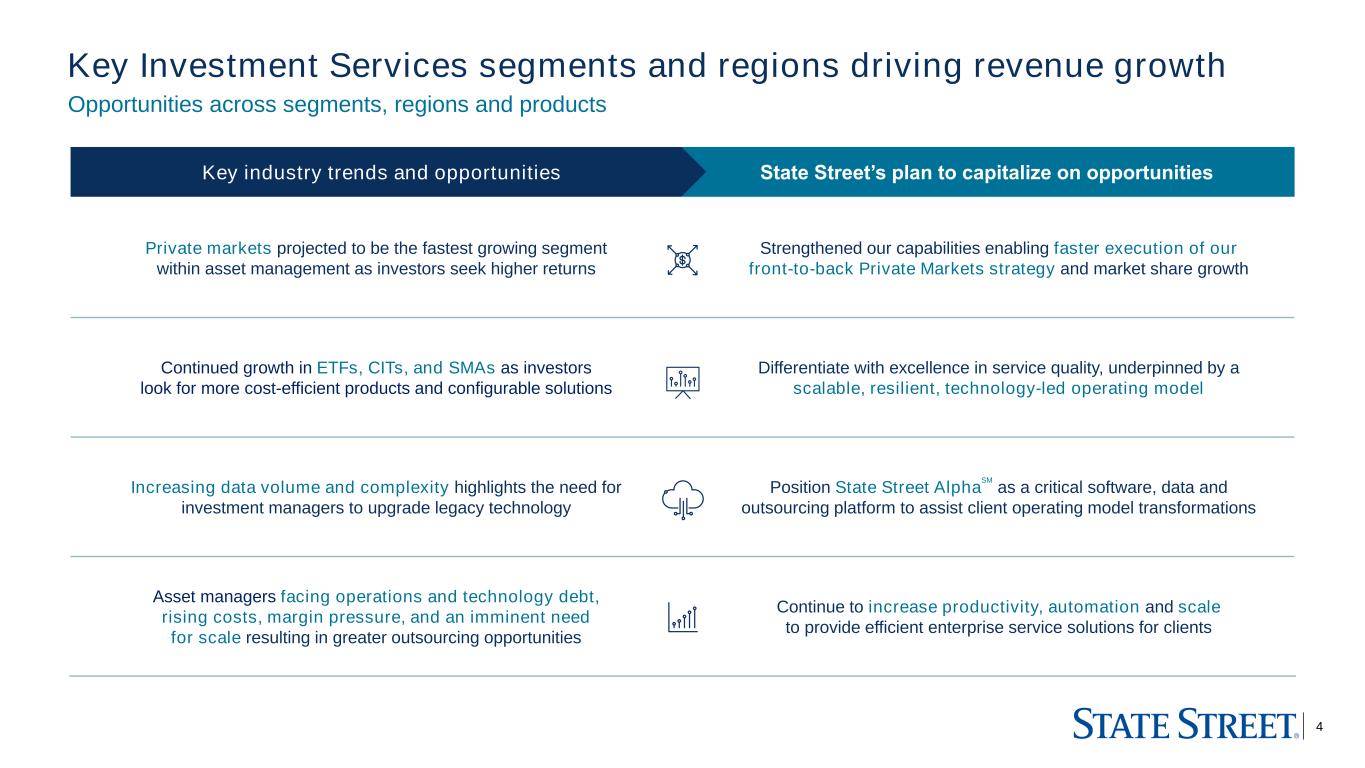 Key Investment Services segments and regions driving revenue growth

Opportunities across segments, regions and products

| Key industry trends and opportunities | State Street's plan to capitalize on opportunities |
|---|---|
| Private markets projected to be the fastest growing segment within asset management as investors seek higher returns | Strengthened our capabilities enabling faster execution of our front-to-back Private Markets strategy and market share growth |
| Continued growth in ETFs, CITs, and SMAs as investors look for more cost-efficient products and configurable solutions | Differentiate with excellence in service quality, underpinned by a scalable, resilient, technology-led operating model |
| Increasing data volume and complexity highlights the need for investment managers to upgrade legacy technology | Position State Street Alpha$^{SM}$ as a critical software, data and outsourcing platform to assist client operating model transformations |
| Asset managers facing operations and technology debt, rising costs, margin pressure, and an imminent need for scale resulting in greater outsourcing opportunities | Continue to increase productivity, automation and scale to provide efficient enterprise service solutions for clients |

STATE STREET® 4